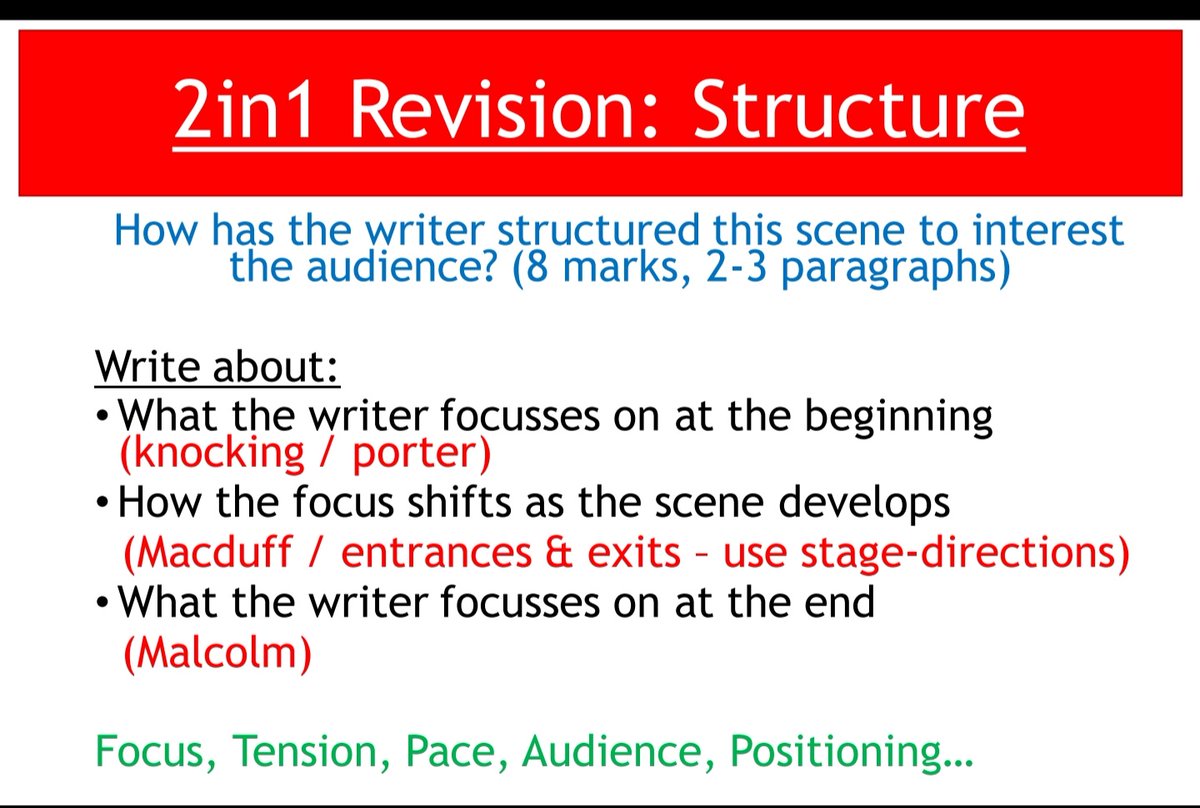 2in1 Revision: Structure

How has the writer structured this scene to interest the audience? (8 marks, 2-3 paragraphs)

Write about:
• What the writer focusses on at the beginning (knocking / porter)
• How the focus shifts as the scene develops (Macduff / entrances & exits – use stage-directions)
• What the writer focusses on at the end (Malcolm)

Focus, Tension, Pace, Audience, Positioning…